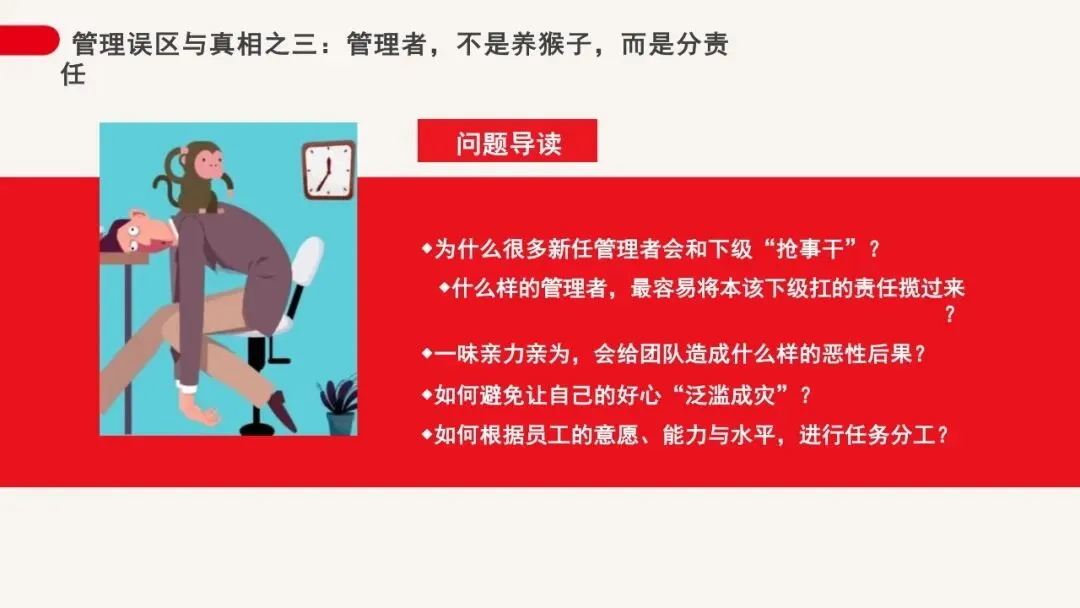 管理误区与真相之三：管理者，不是养猴子，而是分责任

问题导读

◆为什么很多新任管理者会和下级“抢事干”？

◆什么样的管理者，最容易将本该下级扛的责任揽过来？

◆一味亲力亲为，会给团队造成什么样的恶性后果？

◆如何避免让自己的好心“泛滥成灾”？

◆如何根据员工的意愿、能力与水平，进行任务分工？